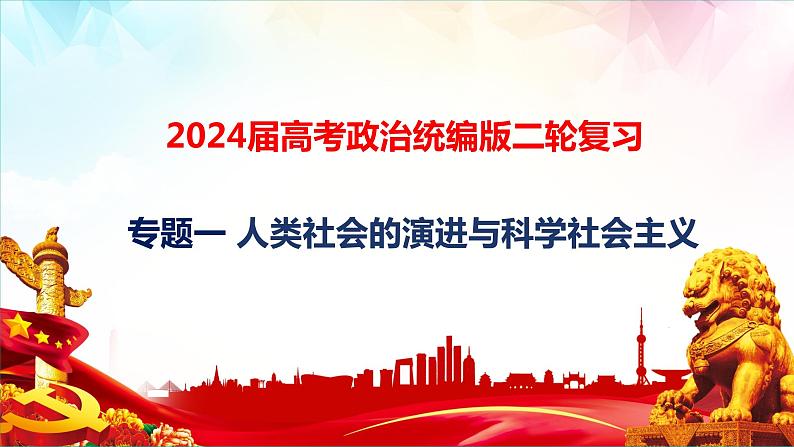 2024届高考政治统编版二轮复习

专题一 人类社会的演进与科学社会主义